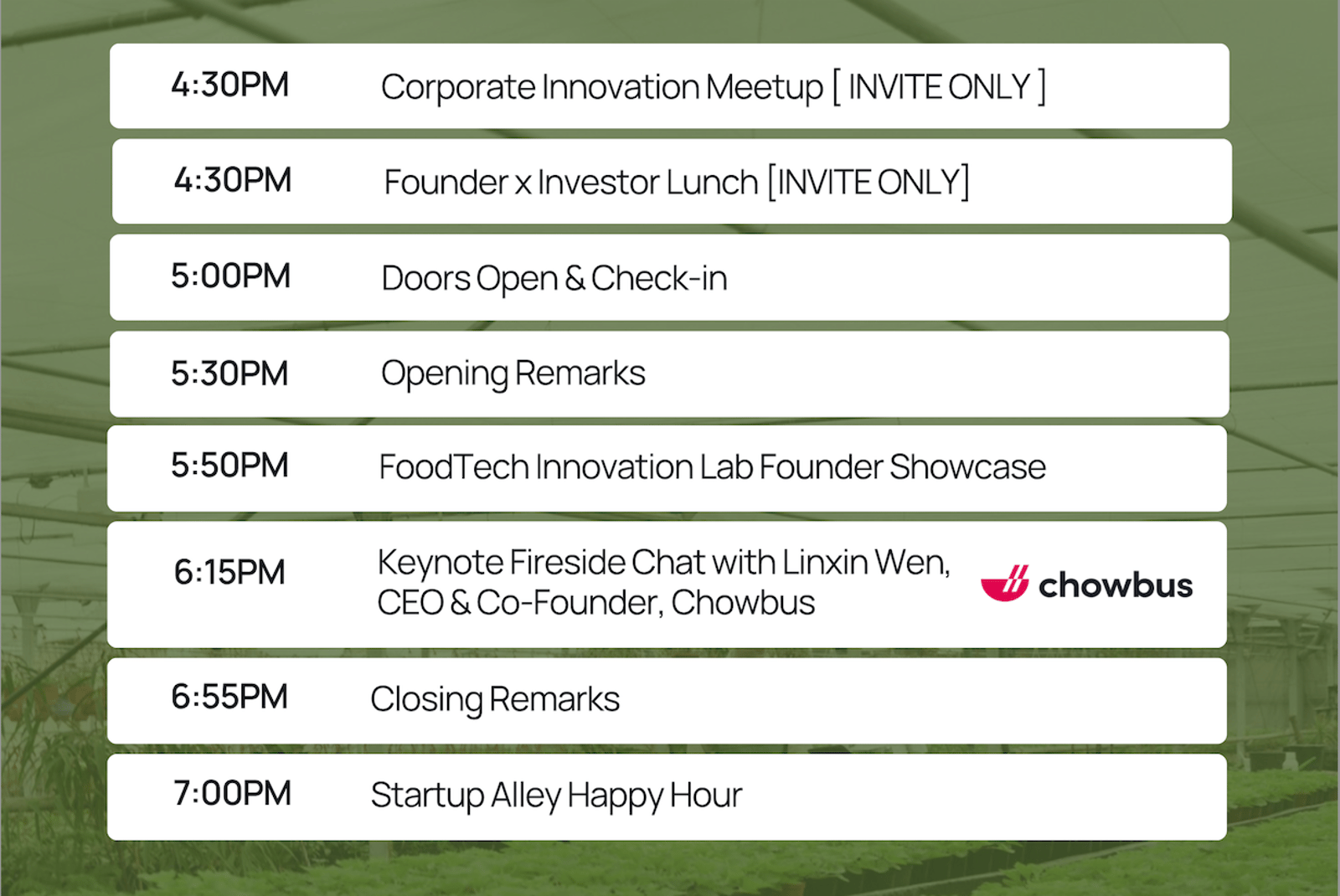 4:30PM Corporate Innovation Meetup [ INVITE ONLY ]

4:30PM Founder x Investor Lunch [INVITE ONLY]

5:00PM Doors Open & Check-in

5:30PM Opening Remarks

5:50PM FoodTech Innovation Lab Founder Showcase

6:15PM Keynote Fireside Chat with Linxin Wen, CEO & Co-Founder, Chowbus

chowbus

6:55PM Closing Remarks

7:00PM Startup Alley Happy Hour